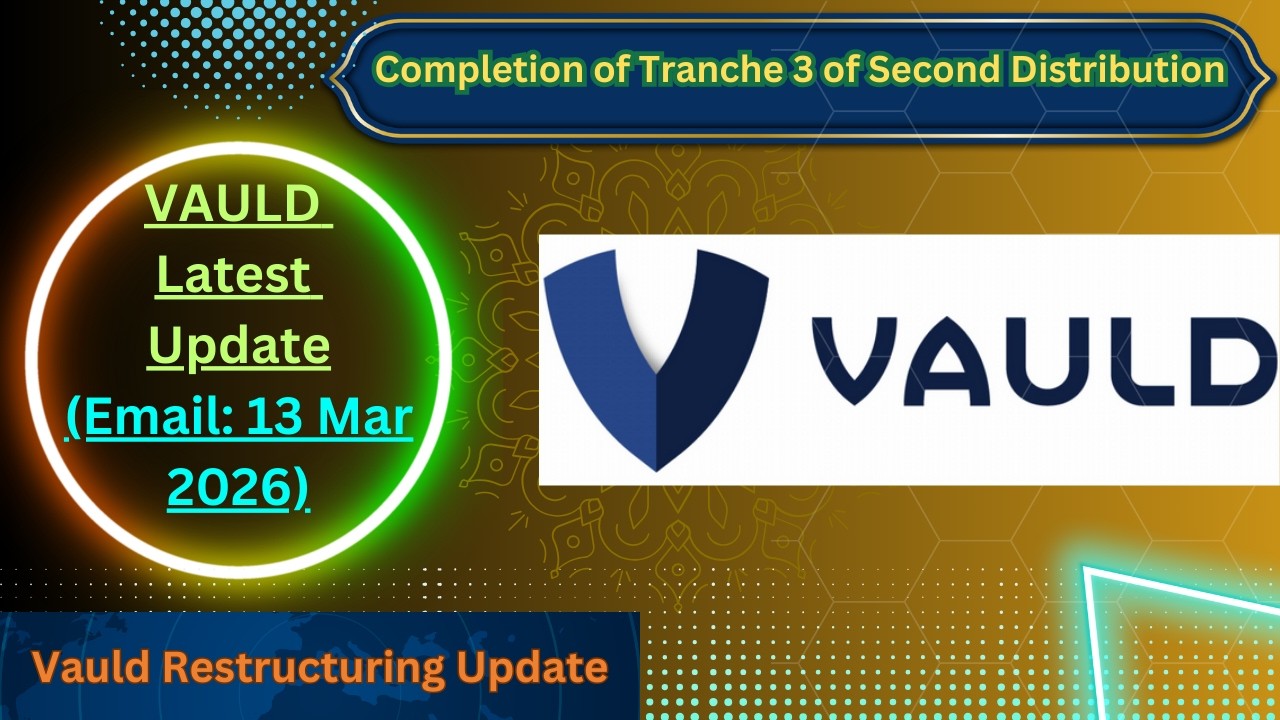 Completion of Tranche 3 of Second Distribution

VAULD Latest Update (Email: 13 Mar 2026)

VAULD

Vauld Restructuring Update